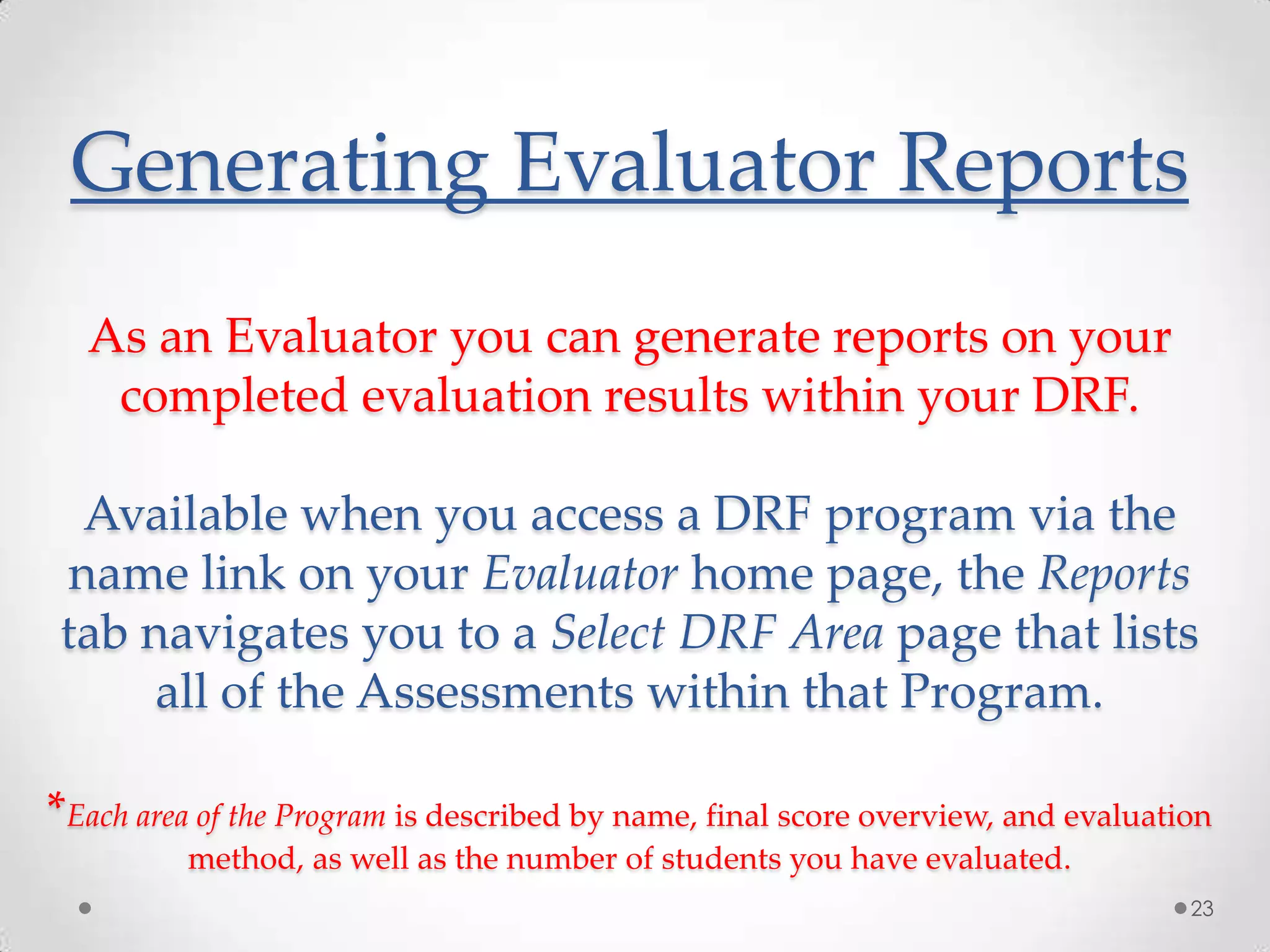 Generating Evaluator Reports

As an Evaluator you can generate reports on your completed evaluation results within your DRF.

Available when you access a DRF program via the name link on your Evaluator home page, the Reports tab navigates you to a Select DRF Area page that lists all of the Assessments within that Program.

*Each area of the Program is described by name, final score overview, and evaluation method, as well as the number of students you have evaluated.

23